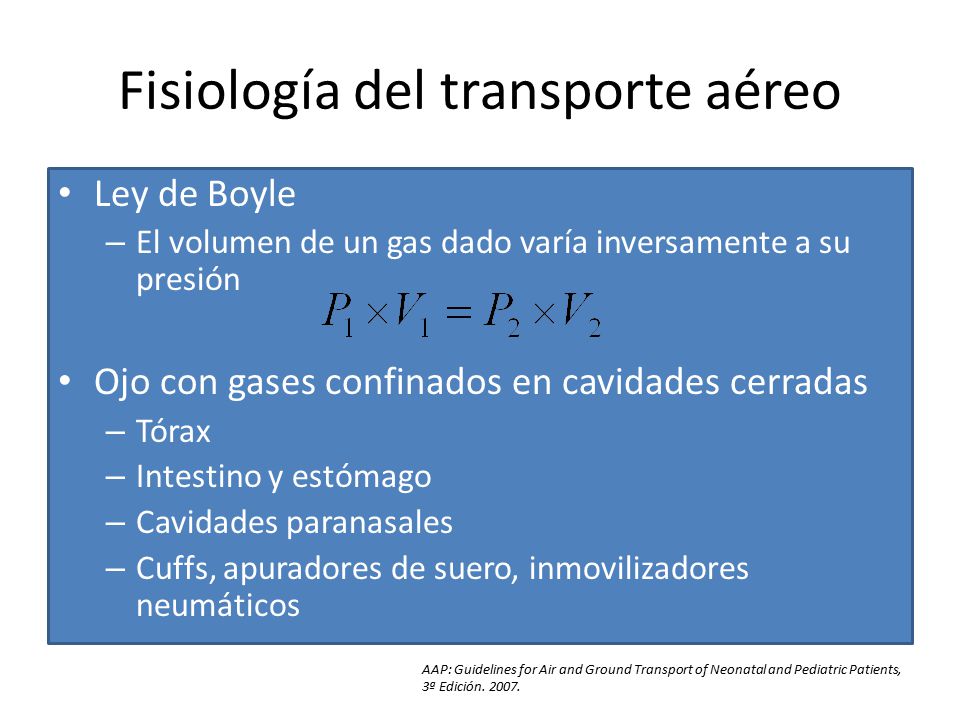 Fisiología del transporte aéreo

• Ley de Boyle
– El volumen de un gas dado varía inversamente a su presión

$P_1 \times V_1 = P_2 \times V_2$

• Ojo con gases confinados en cavidades cerradas
– Tórax
– Intestino y estómago
– Cavidades paranasales
– Cuffs, apuradores de suero, inmovilizadores neumáticos

AAP: Guidelines for Air and Ground Transport of Neonatal and Pediatric Patients, 3ª Edición. 2007.